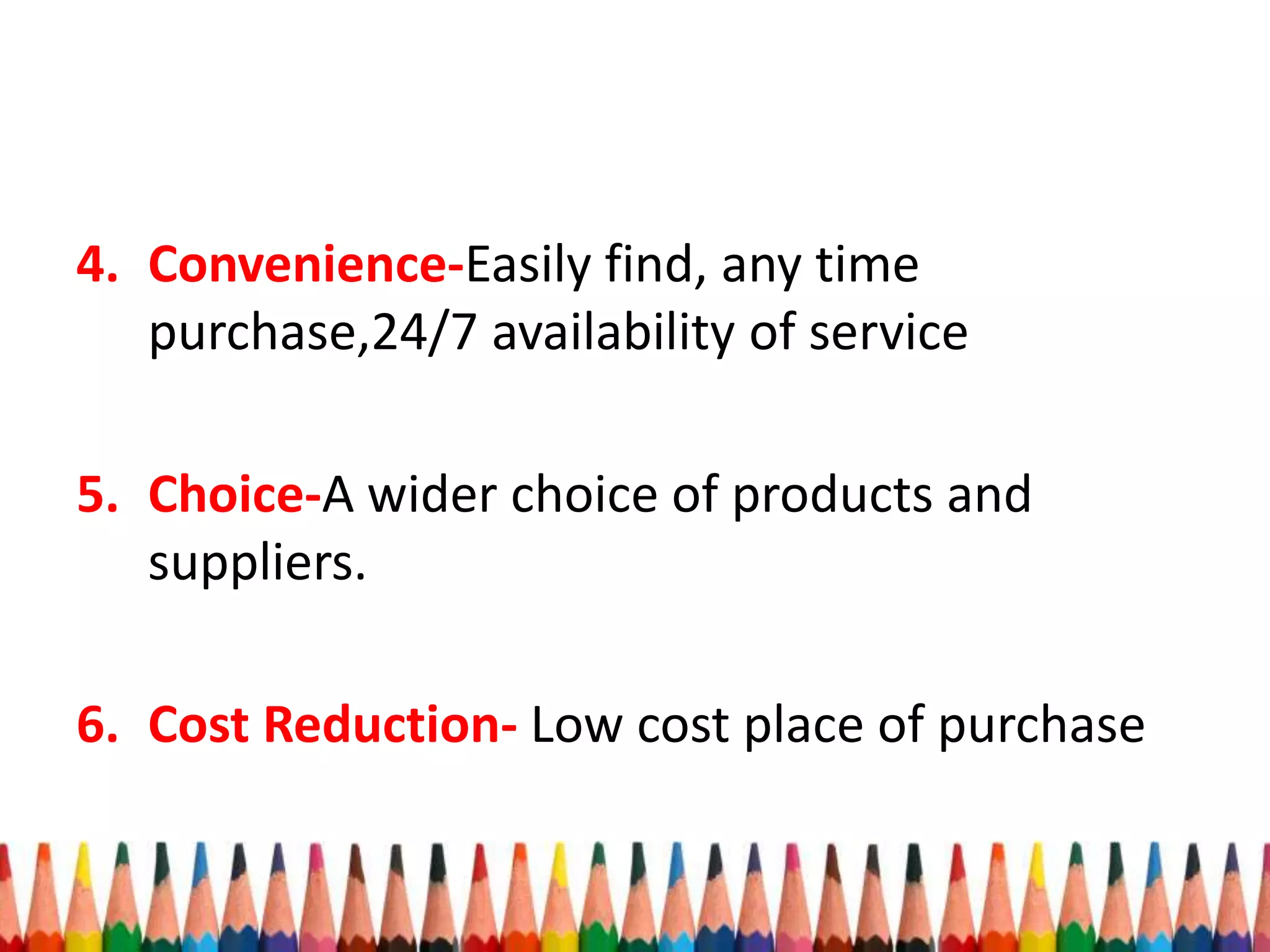 4. Convenience-Easily find, any time purchase,24/7 availability of service

5. Choice-A wider choice of products and suppliers.

6. Cost Reduction- Low cost place of purchase